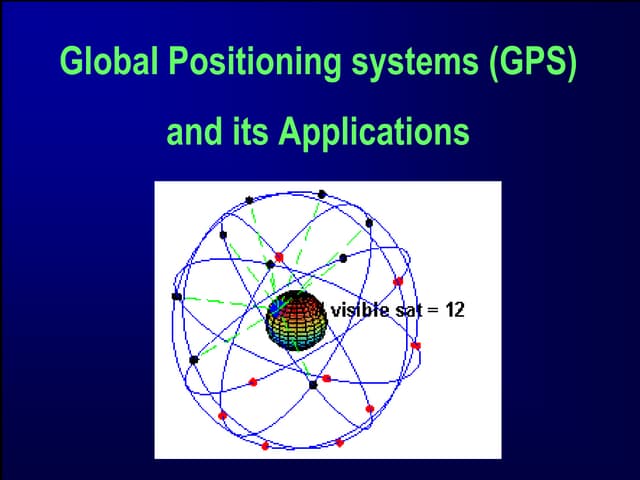 Global Positioning systems (GPS)

and its Applications

visible sat = 12